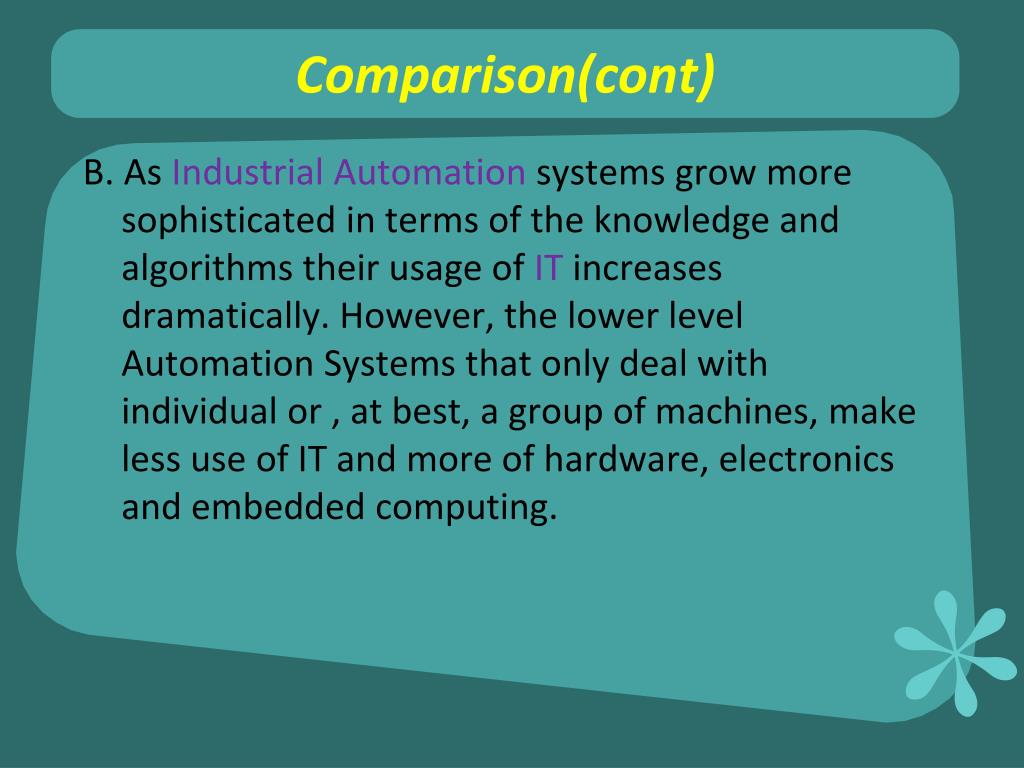 Comparison(cont)

B. As Industrial Automation systems grow more sophisticated in terms of the knowledge and algorithms their usage of IT increases dramatically. However, the lower level Automation Systems that only deal with individual or , at best, a group of machines, make less use of IT and more of hardware, electronics and embedded computing.